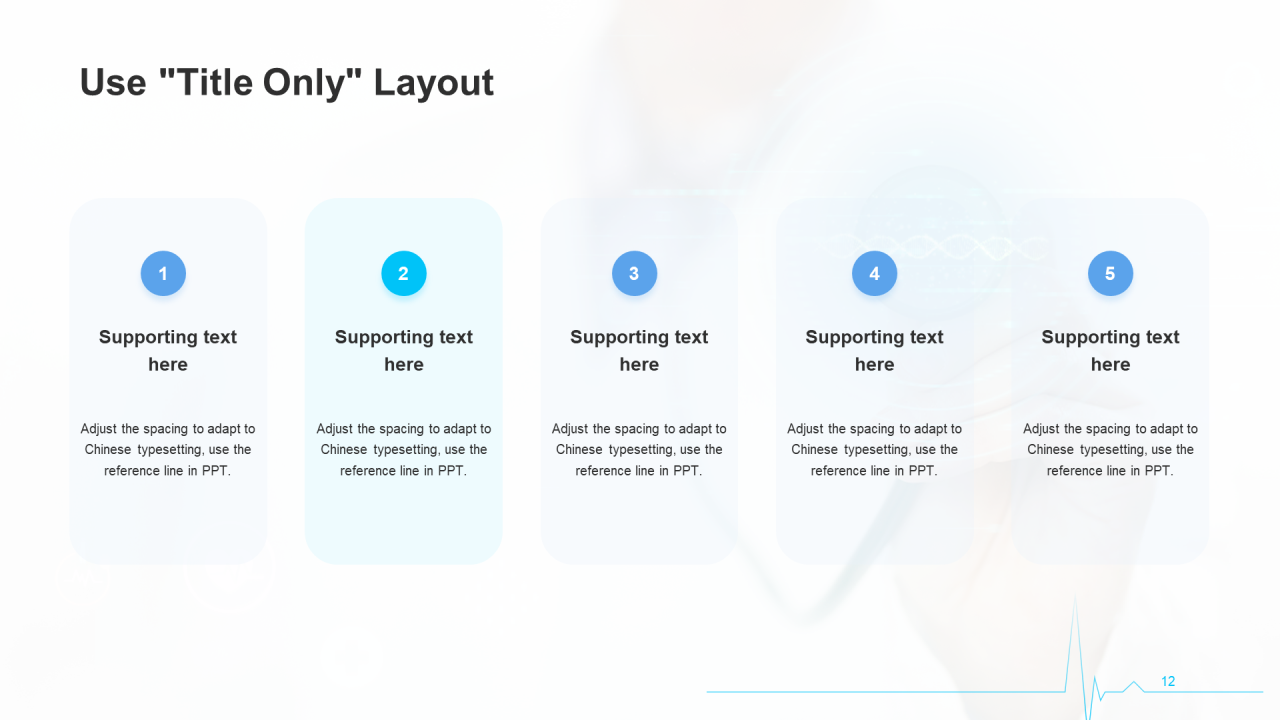 Use "Title Only" Layout

1

Supporting text here

Adjust the spacing to adapt to Chinese typesetting, use the reference line in PPT.

2

Supporting text here

Adjust the spacing to adapt to Chinese typesetting, use the reference line in PPT.

3

Supporting text here

Adjust the spacing to adapt to Chinese typesetting, use the reference line in PPT.

4

Supporting text here

Adjust the spacing to adapt to Chinese typesetting, use the reference line in PPT.

5

Supporting text here

Adjust the spacing to adapt to Chinese typesetting, use the reference line in PPT.

12